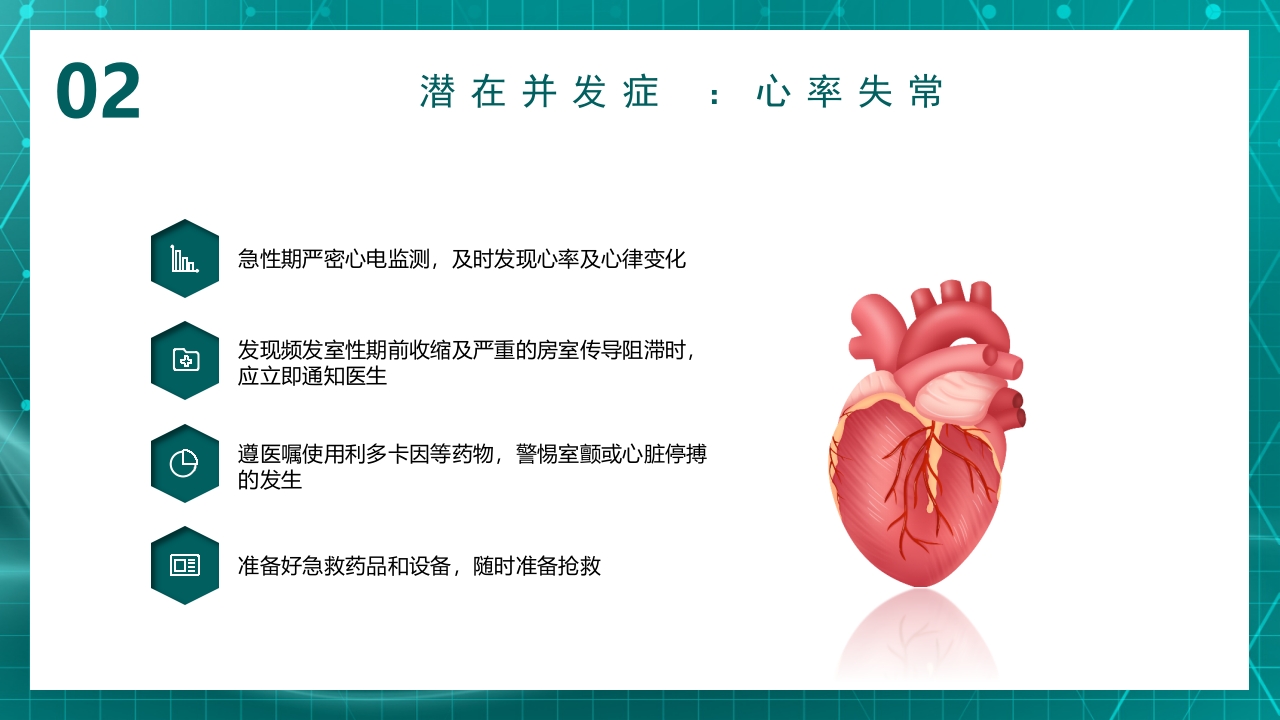 02

潜在并发症 ：心率失常

急性期严密心电监测，及时发现心率及心律变化

发现频发室性期前收缩及严重的房室传导阻滞时，应立即通知医生

遵医嘱使用利多卡因等药物，警惕室颤或心脏停搏的发生

准备好急救药品和设备，随时准备抢救